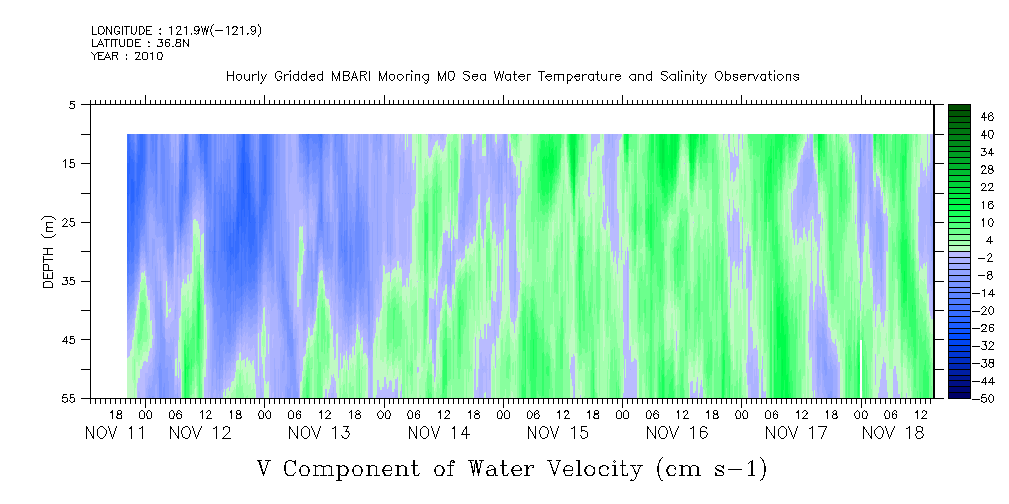 LONGITUDE : 121.9W(-121.9)
LATITUDE : 36.8N
YEAR : 2010

Hourly Gridded MBARI Mooring M0 Sea Water Temperature and Salinity Observations

DEPTH (m)

5
15
25
35
45
55

46
40
34
28
22
16
10
4
-2
-8
-14
-20
-26
-32
-38
-44
-50

18 00 06 12 18 00 06 12 18 00 06 12 18 00 06 12 18 00 06 12 18 00 06 12 18 00 06 12 18 00 06 12

NOV 11 NOV 12 NOV 13 NOV 14 NOV 15 NOV 16 NOV 17 NOV 18

V Component of Water Velocity (cm s-1)